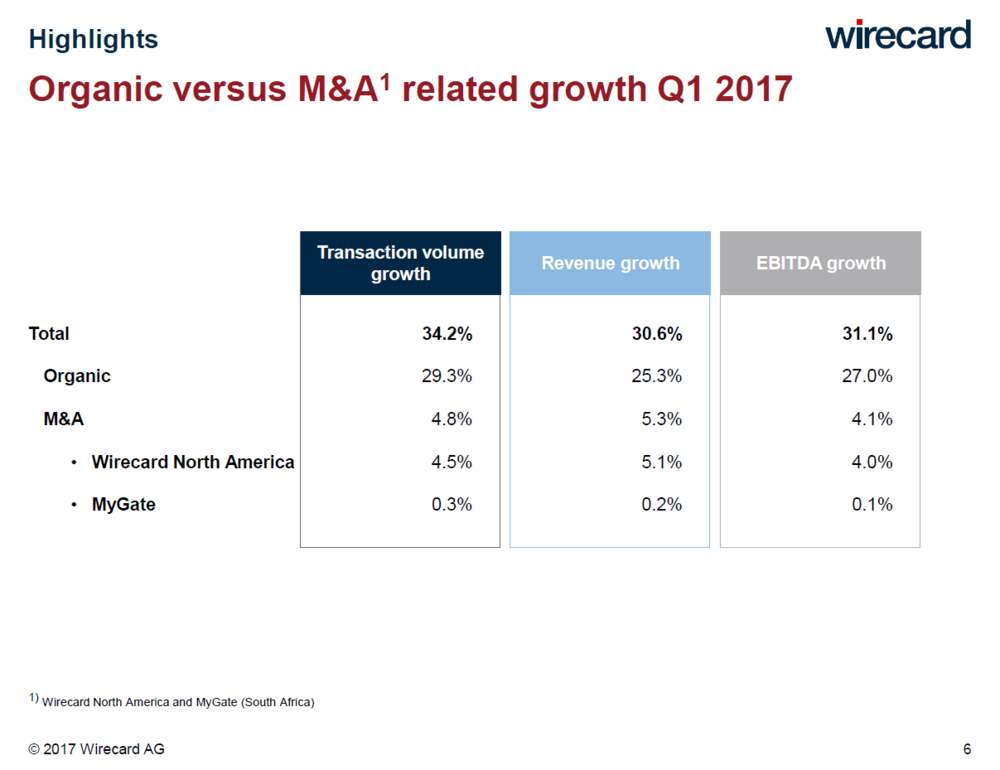 Highlights

wirecard

Organic versus M&A$^1$ related growth Q1 2017

| | Transaction volume growth | Revenue growth | EBITDA growth |
|---|---|---|---|
| Total | 34.2% | 30.6% | 31.1% |
| Organic | 29.3% | 25.3% | 27.0% |
| M&A | 4.8% | 5.3% | 4.1% |
| • Wirecard North America | 4.5% | 5.1% | 4.0% |
| • MyGate | 0.3% | 0.2% | 0.1% |

$^{1)}$ Wirecard North America and MyGate (South Africa)

© 2017 Wirecard AG

6